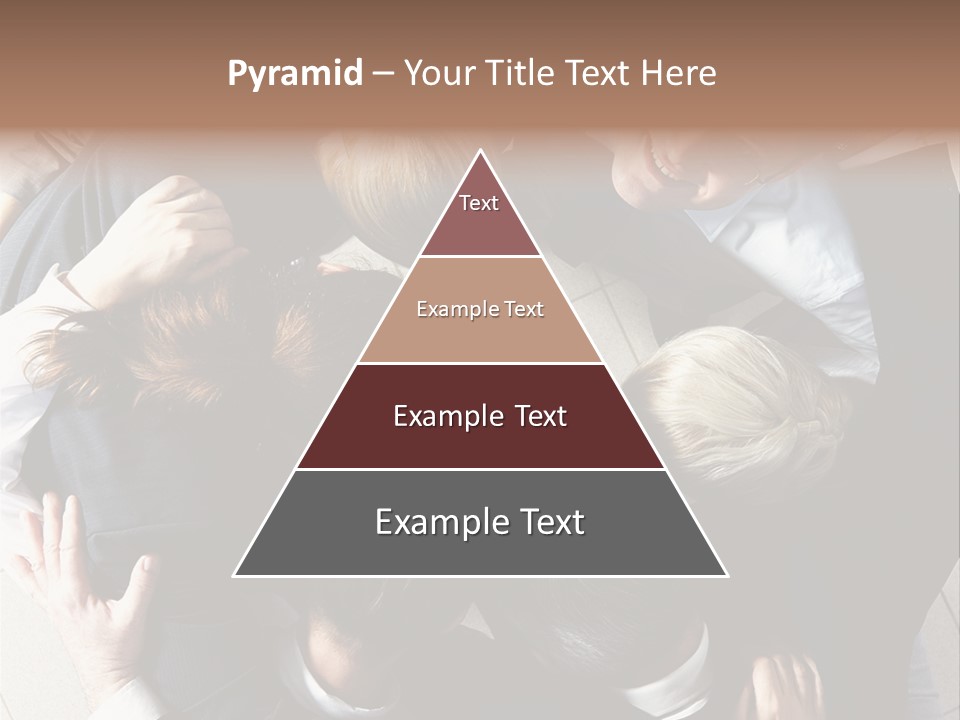 Pyramid – Your Title Text Here

Text

Example Text

Example Text

Example Text